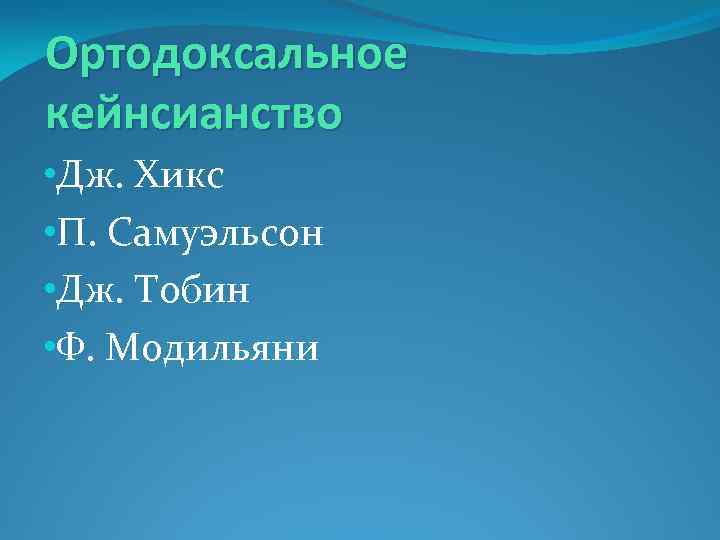 Ортодоксальное кейнсианство

•Дж. Хикс
•П. Самуэльсон
•Дж. Тобин
•Ф. Модильяни